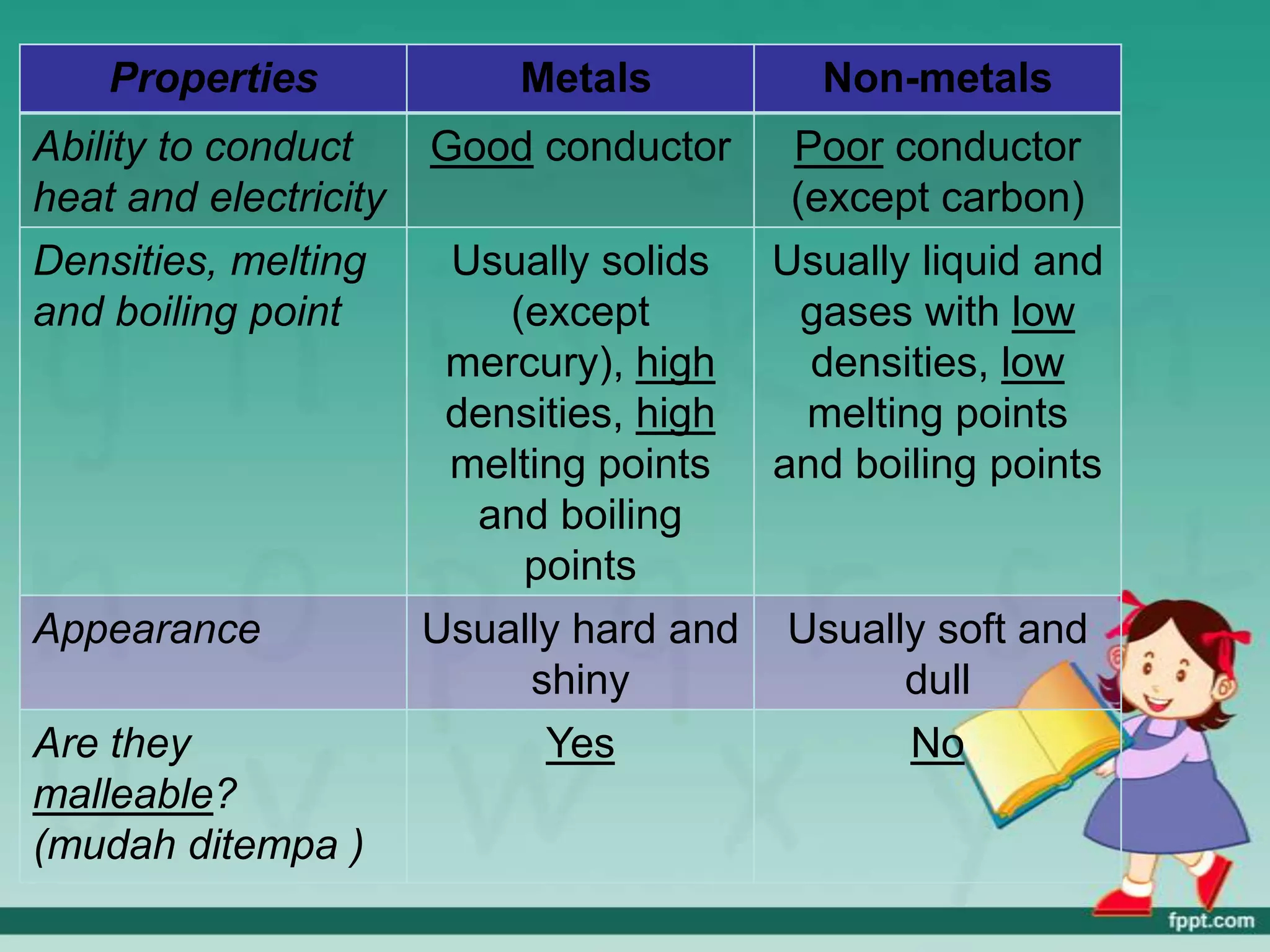 | Properties | Metals | Non-metals |
|---|---|---|
| Ability to conduct heat and electricity | Good conductor | Poor conductor (except carbon) |
| Densities, melting and boiling point | Usually solids (except mercury), high densities, high melting points and boiling points | Usually liquid and gases with low densities, low melting points and boiling points |
| Appearance | Usually hard and shiny | Usually soft and dull |
| Are they malleable? (mudah ditempa ) | Yes | No |

fppt.com